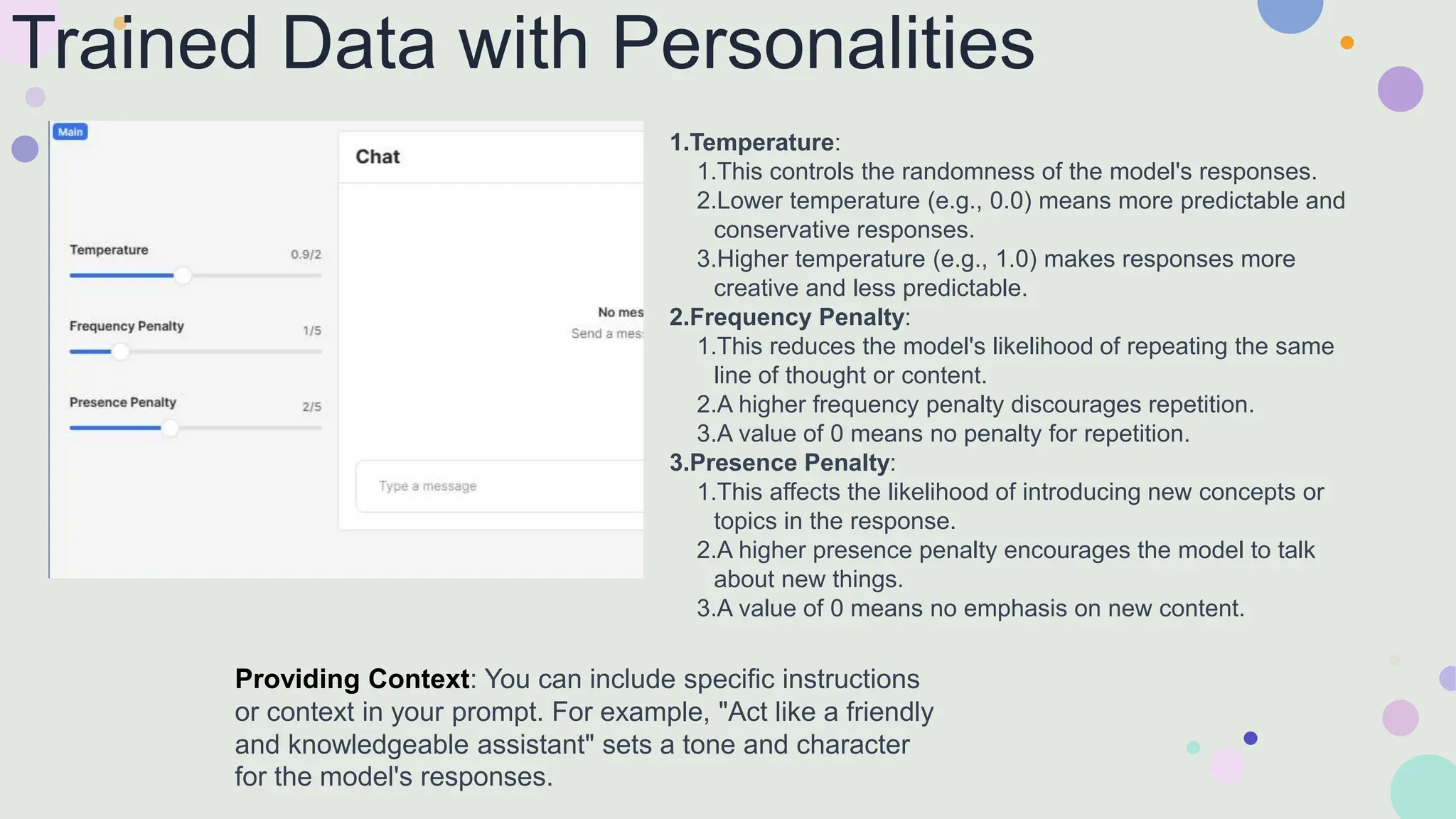 Trained Data with Personalities

Main

Temperature 0.9/2

Frequency Penalty 1/5

Presence Penalty 2/5

Chat

No mes
Send a mes

Type a message

1.Temperature:
1.This controls the randomness of the model's responses.
2.Lower temperature (e.g., 0.0) means more predictable and conservative responses.
3.Higher temperature (e.g., 1.0) makes responses more creative and less predictable.
2.Frequency Penalty:
1.This reduces the model's likelihood of repeating the same line of thought or content.
2.A higher frequency penalty discourages repetition.
3.A value of 0 means no penalty for repetition.
3.Presence Penalty:
1.This affects the likelihood of introducing new concepts or topics in the response.
2.A higher presence penalty encourages the model to talk about new things.
3.A value of 0 means no emphasis on new content.

Providing Context: You can include specific instructions or context in your prompt. For example, "Act like a friendly and knowledgeable assistant" sets a tone and character for the model's responses.